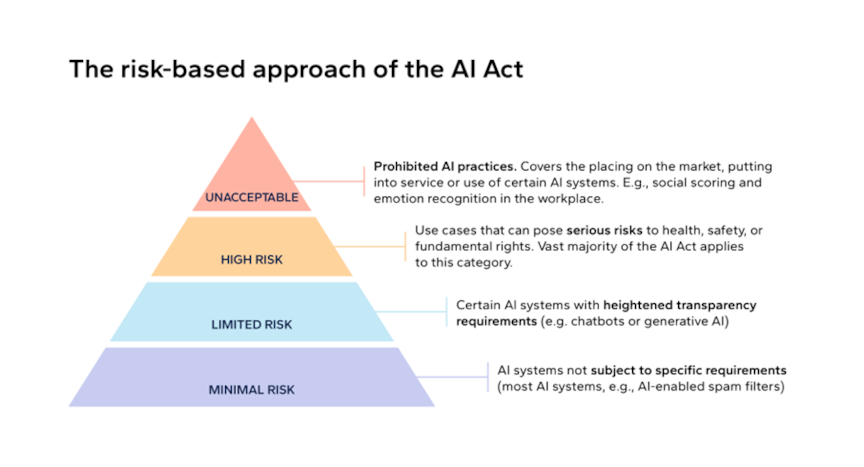 The risk-based approach of the AI Act

UNACCEPTABLE

Prohibited AI practices. Covers the placing on the market, putting into service or use of certain AI systems. E.g., social scoring and emotion recognition in the workplace.

HIGH RISK

Use cases that can pose serious risks to health, safety, or fundamental rights. Vast majority of the AI Act applies to this category.

LIMITED RISK

Certain AI systems with heightened transparency requirements (e.g. chatbots or generative AI)

MINIMAL RISK

AI systems not subject to specific requirements (most AI systems, e.g., AI-enabled spam filters)